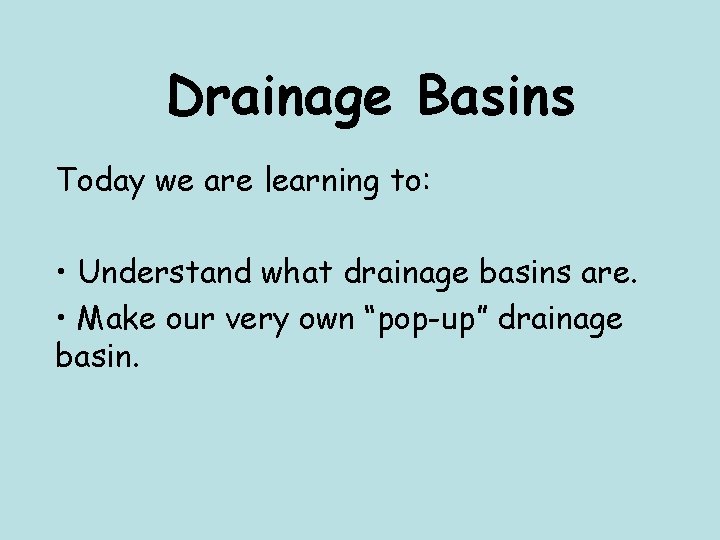 Drainage Basins

Today we are learning to:

• Understand what drainage basins are.

• Make our very own “pop-up” drainage basin.